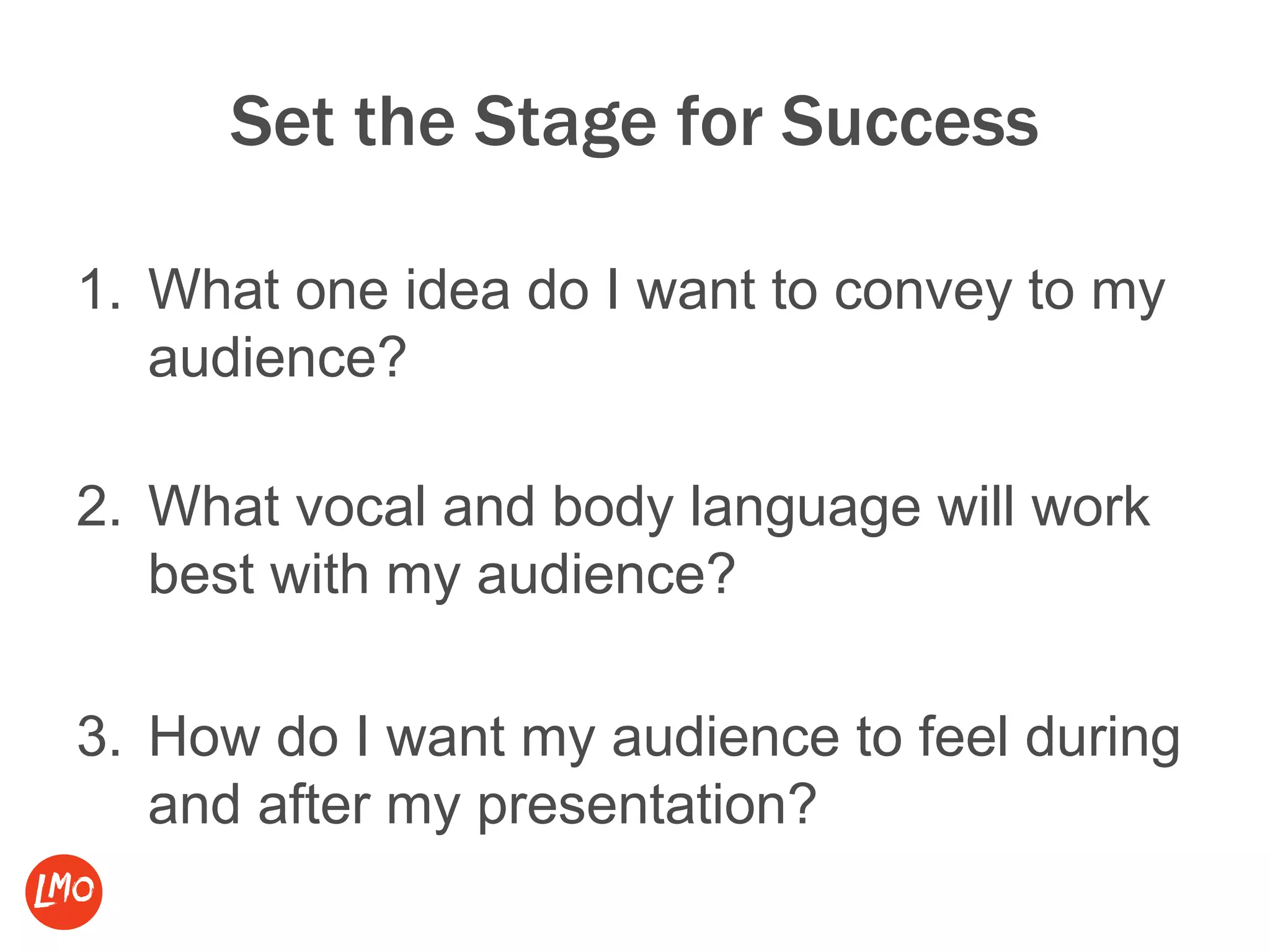 Set the Stage for Success

1. What one idea do I want to convey to my audience?

2. What vocal and body language will work best with my audience?

3. How do I want my audience to feel during and after my presentation?

LMO